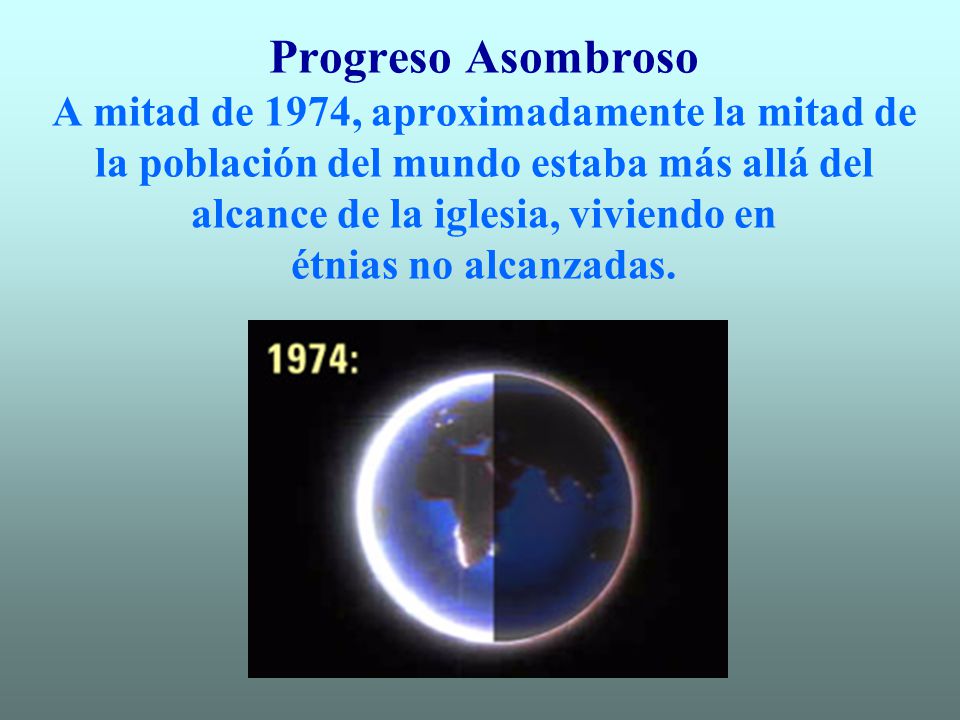 Progreso Asombroso
A mitad de 1974, aproximadamente la mitad de la población del mundo estaba más allá del alcance de la iglesia, viviendo en étnias no alcanzadas.

1974: